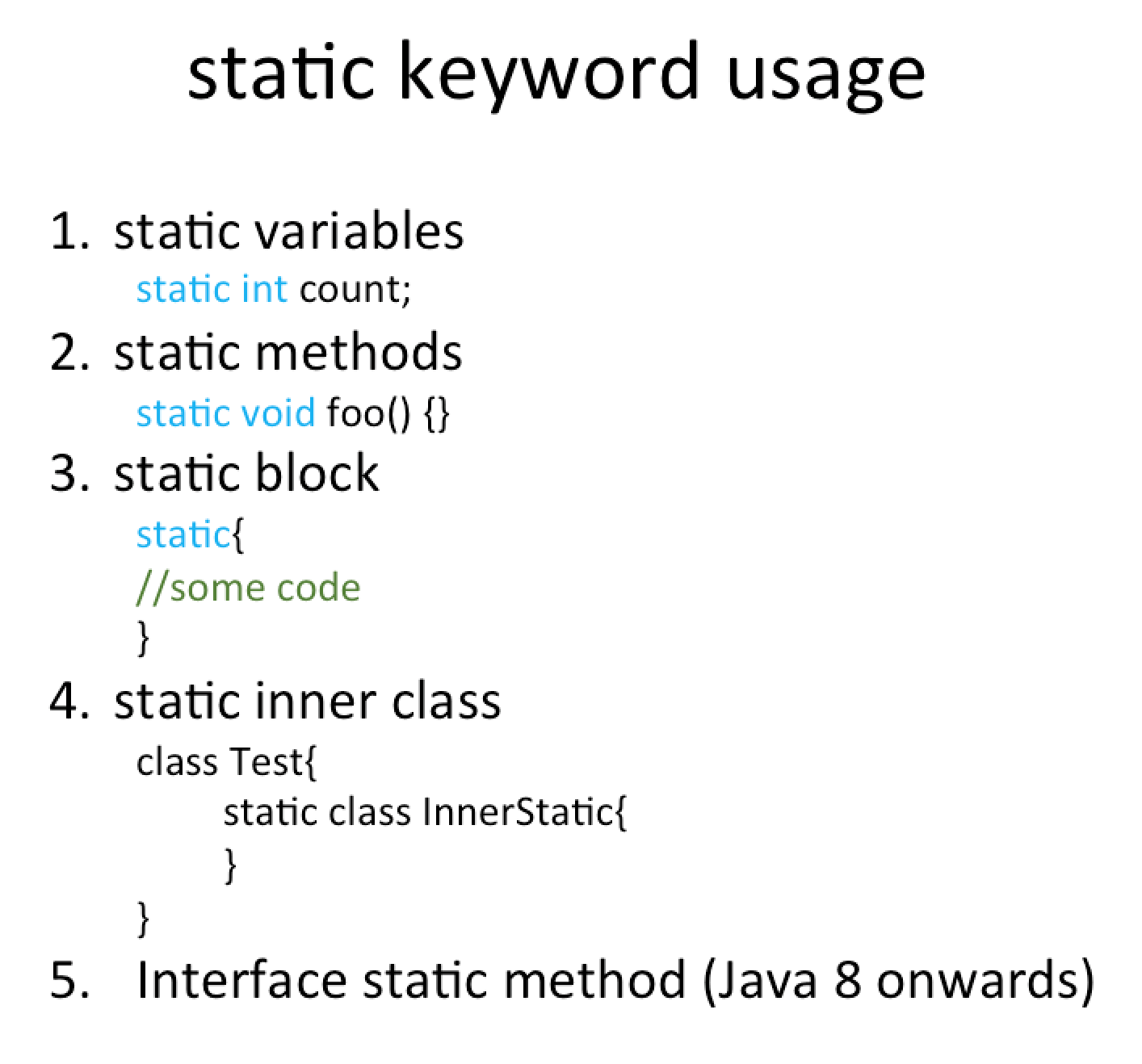 static keyword usage

1. static variables
static int count;
2. static methods
static void foo() {}
3. static block
static{
//some code
}
4. static inner class
class Test{
static class InnerStatic{
}
}
5. Interface static method (Java 8 onwards)